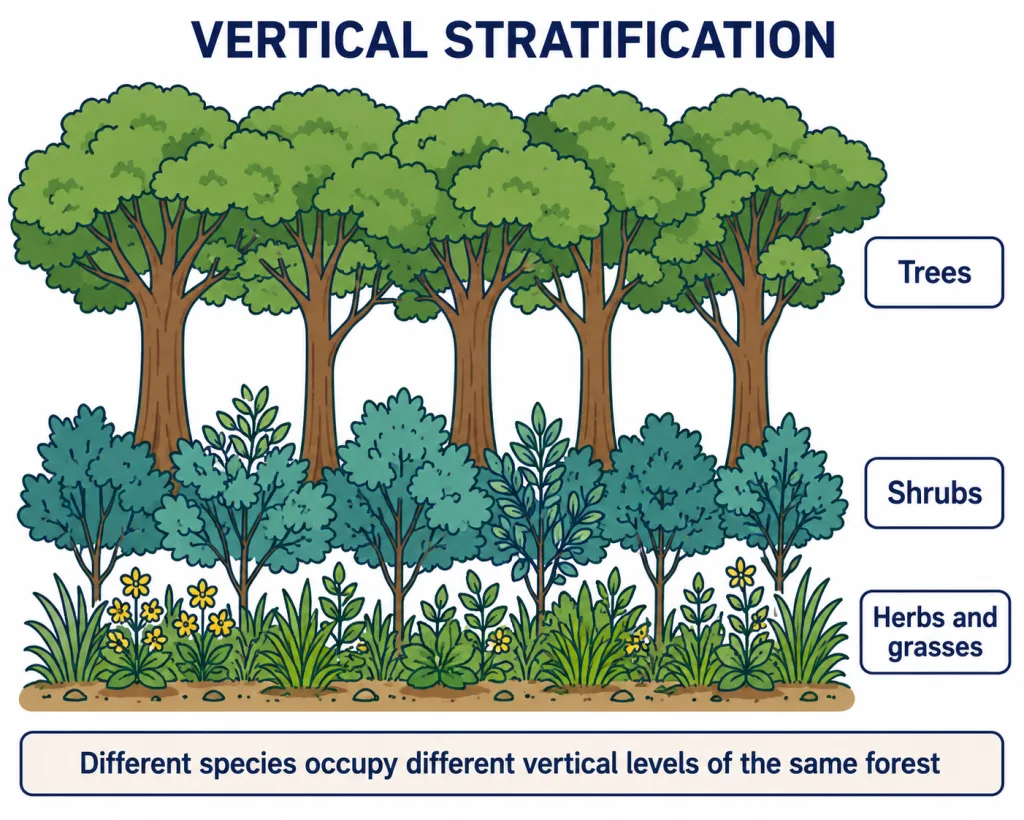 VERTICAL STRATIFICATION

Trees

Shrubs

Herbs and grasses

Different species occupy different vertical levels of the same forest